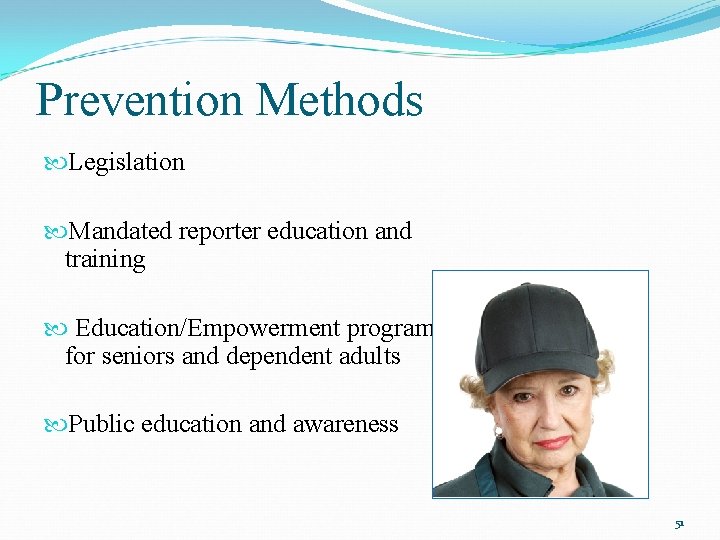 Prevention Methods

Legislation

Mandated reporter education and training

Education/Empowerment program for seniors and dependent adults

Public education and awareness

51